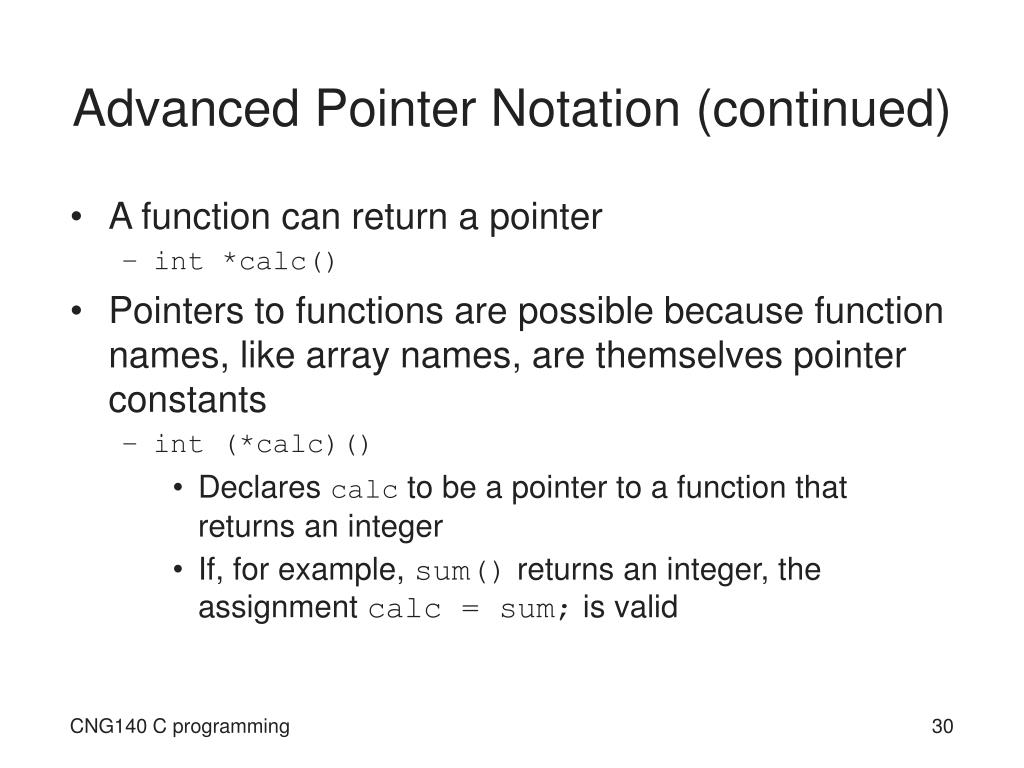 Advanced Pointer Notation (continued)

• A function can return a pointer
– int *calc()

• Pointers to functions are possible because function names, like array names, are themselves pointer constants
– int (*calc)()
• Declares calc to be a pointer to a function that returns an integer
• If, for example, sum() returns an integer, the assignment calc = sum; is valid

CNG140 C programming

30